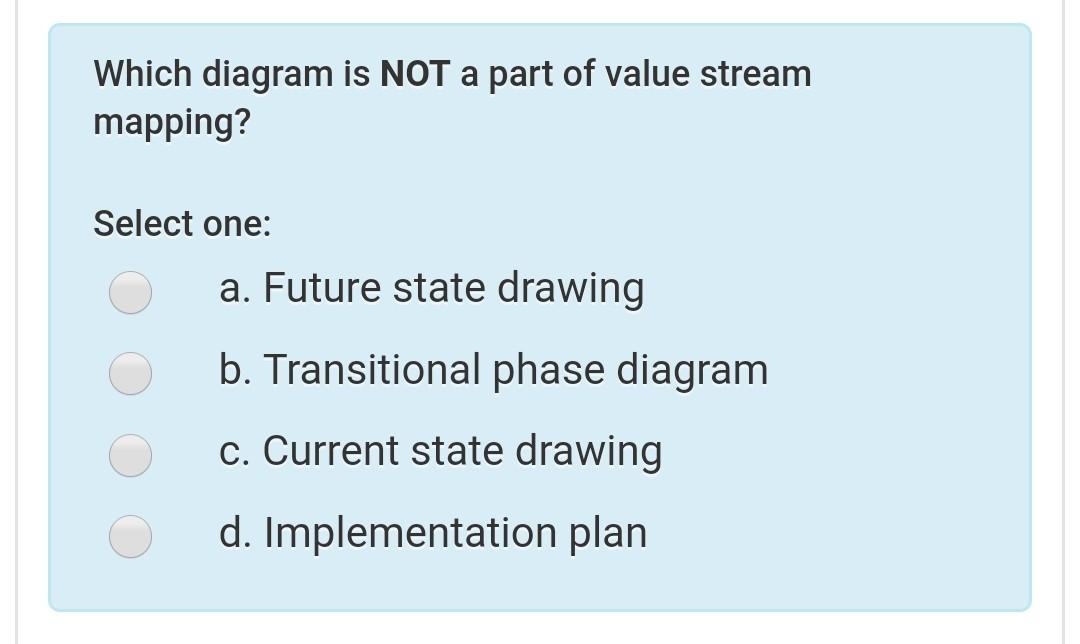 Which diagram is NOT a part of value stream mapping?

Select one:

a. Future state drawing

b. Transitional phase diagram

c. Current state drawing

d. Implementation plan